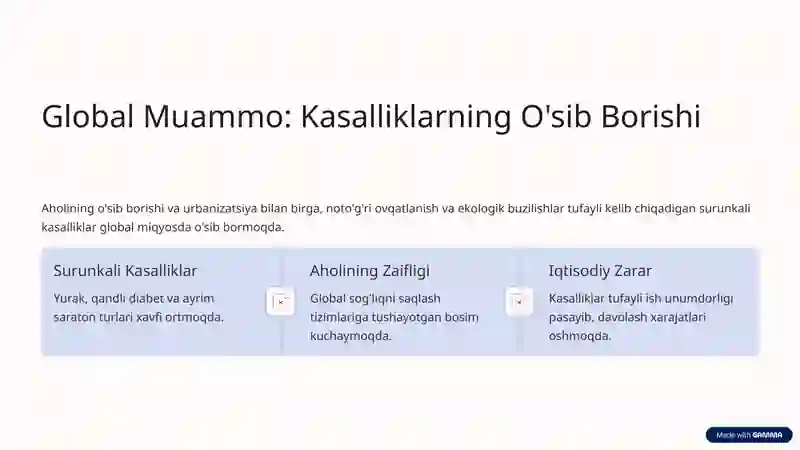 Global Muammo: Kasalliklarning O'sib Borishi

Aholining o'sib borishi va urbanizatsiya bilan birga, noto'g'ri ovqatlanish va ekologik buzilishlar tufayli kelib chiqadigan surunkali kasalliklar global miqyosda o'sib bormoqda.

Surunkali Kasalliklar

Yurak, qandli diabet va ayrim saraton turlari xavfi ortmoqda.

Aholining Zaifligi

Global sog'liqni saqlash tizimlariga tushayotgan bosim kuchaymoqda.

Iqtisodiy Zarar

Kasalliklar tufayli ish unumdorligi pasayib, davolash xarajatlari oshmoqda.

Made with GAMMA